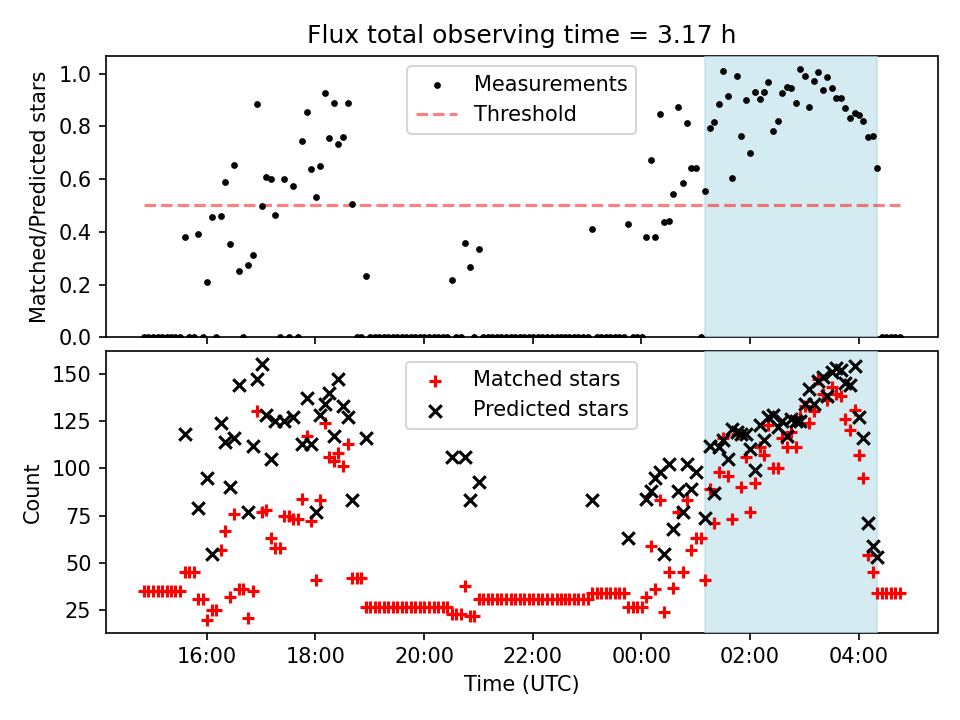 Flux total observing time = 3.17 h

Matched/Predicted stars

1.0
0.8
0.6
0.4
0.2
0.0

Measurements
Threshold

Count

150
125
100
75
50
25

Matched stars
Predicted stars

16:00
18:00
20:00
22:00
00:00
02:00
04:00

Time (UTC)